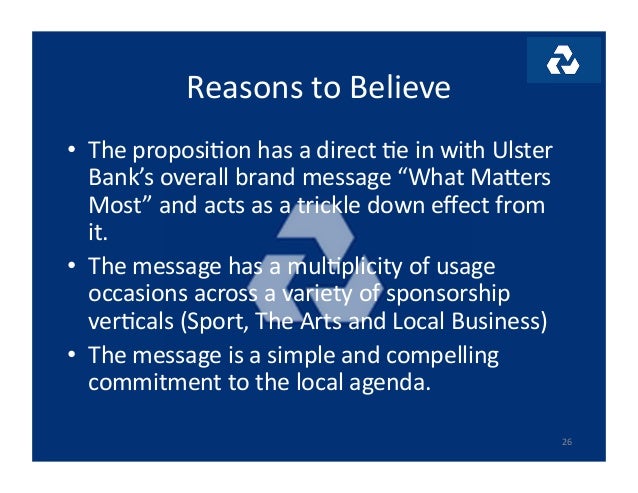 Reasons to Believe

• The proposition has a direct tie in with Ulster Bank's overall brand message "What Matters Most" and acts as a trickle down effect from it.

• The message has a multiplicity of usage occasions across a variety of sponsorship verticals (Sport, The Arts and Local Business)

• The message is a simple and compelling commitment to the local agenda.

26